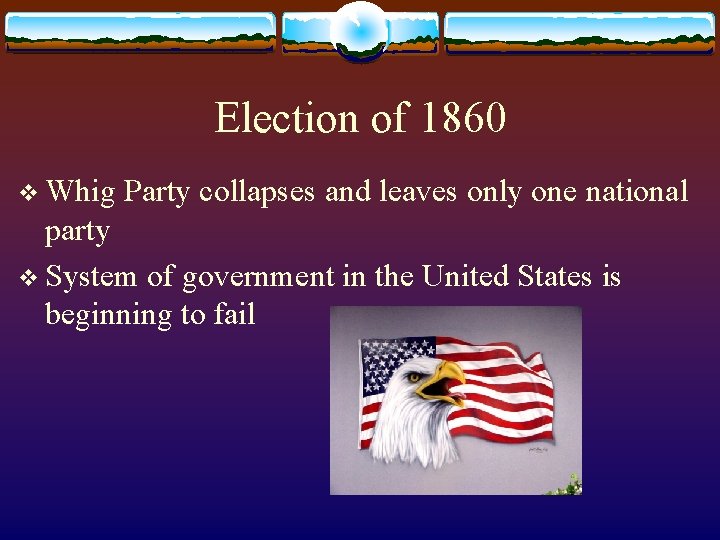 Election of 1860

❖ Whig Party collapses and leaves only one national party

❖ System of government in the United States is beginning to fail